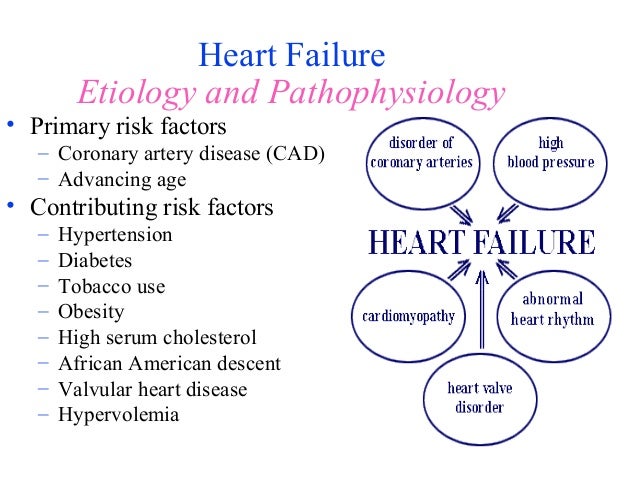 Heart Failure
Etiology and Pathophysiology

• Primary risk factors
– Coronary artery disease (CAD)
– Advancing age
• Contributing risk factors
– Hypertension
– Diabetes
– Tobacco use
– Obesity
– High serum cholesterol
– African American descent
– Valvular heart disease
– Hypervolemia

disorder of coronary arteries

high blood pressure

HEART FAILURE

cardiomyopathy

abnormal heart rhythm

heart valve disorder